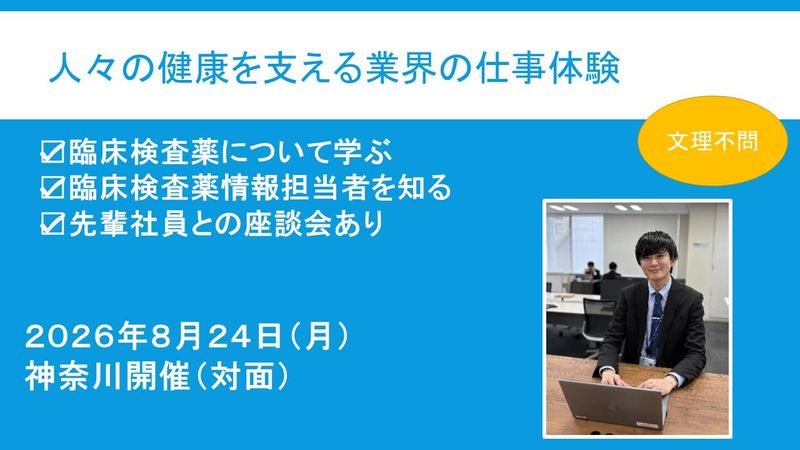 人々の健康を支える業界の仕事体験

文理不問

☑臨床検査薬について学ぶ
☑臨床検査薬情報担当者を知る
☑先輩社員との座談会あり

2026年8月24日（月）
神奈川開催（対面）